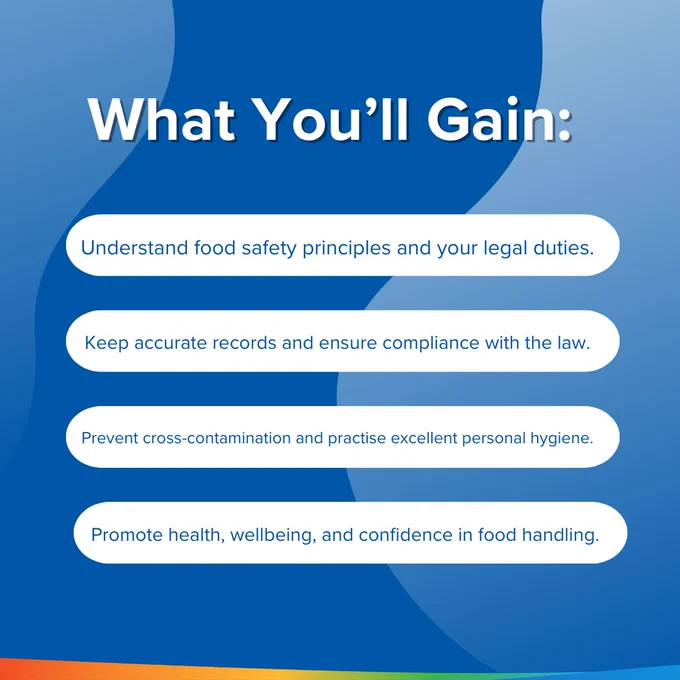 What You’ll Gain:

Understand food safety principles and your legal duties.

Keep accurate records and ensure compliance with the law.

Prevent cross-contamination and practise excellent personal hygiene.

Promote health, wellbeing, and confidence in food handling.